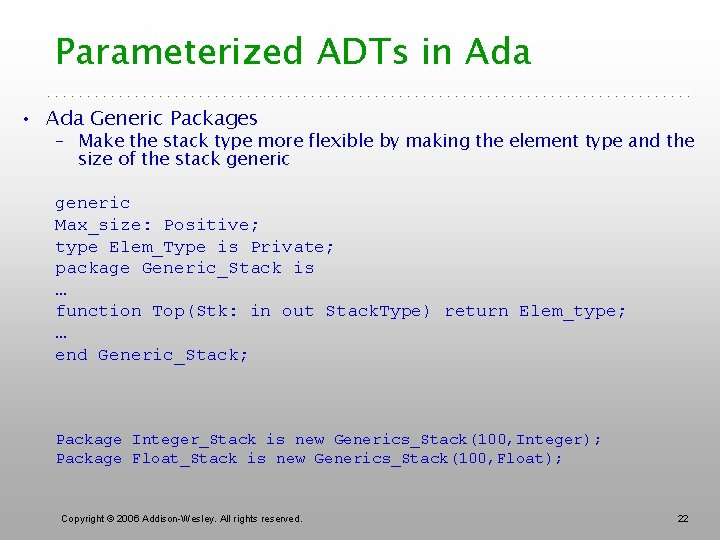 Parameterized ADTs in Ada

• Ada Generic Packages
– Make the stack type more flexible by making the element type and the size of the stack generic

generic
Max_size: Positive;
type Elem_Type is Private;
package Generic_Stack is
…
function Top(Stk: in out StackType) return Elem_type;
…
end Generic_Stack;

Package Integer_Stack is new Generics_Stack(100,Integer);
Package Float_Stack is new Generics_Stack(100,Float);

Copyright © 2006 Addison-Wesley. All rights reserved.

22